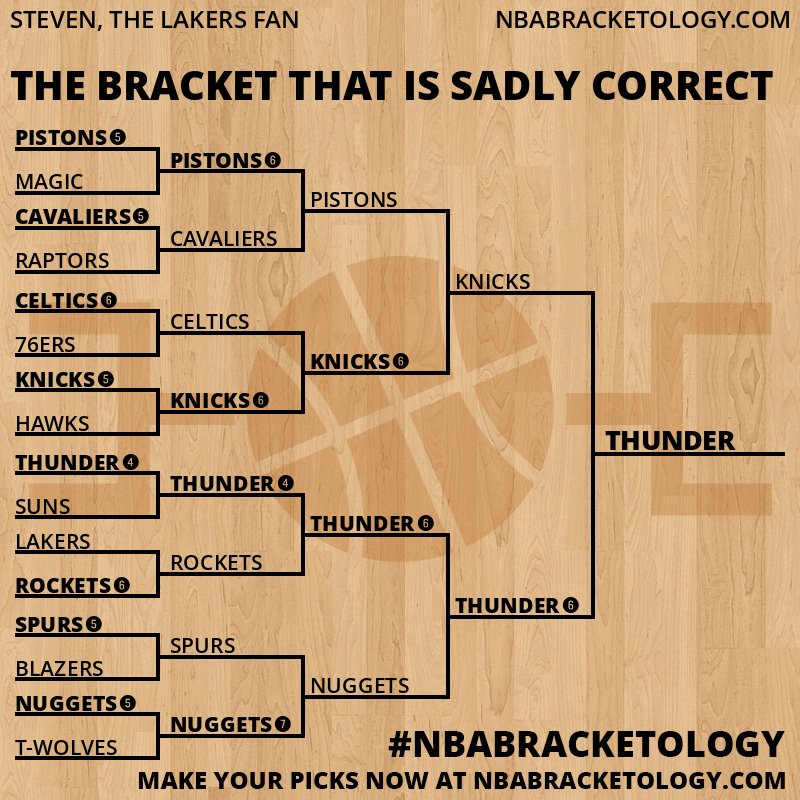 STEVEN, THE LAKERS FAN

NBABRACKETOLOGY.COM

THE BRACKET THAT IS SADLY CORRECT

PISTONS 5
MAGIC
CAVALIERS 5
RAPTORS
CELTICS 6
76ERS
KNICKS 5
HAWKS
THUNDER 4
SUNS
LAKERS
ROCKETS 6
SPURS 5
BLAZERS
NUGGETS 5
T-WOLVES

PISTONS 6
CAVALIERS
CELTICS
KNICKS 6
THUNDER 4
ROCKETS
SPURS
NUGGETS 7

PISTONS
KNICKS 6
THUNDER 6
NUGGETS

KNICKS
THUNDER 6

THUNDER

#NBABRACKETOLOGY

MAKE YOUR PICKS NOW AT NBABRACKETOLOGY.COM